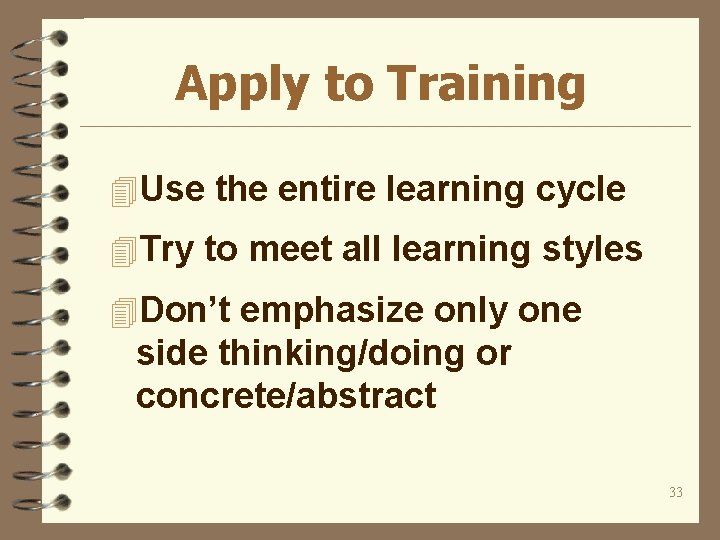 Apply to Training

Use the entire learning cycle

Try to meet all learning styles

Don’t emphasize only one side thinking/doing or concrete/abstract

33